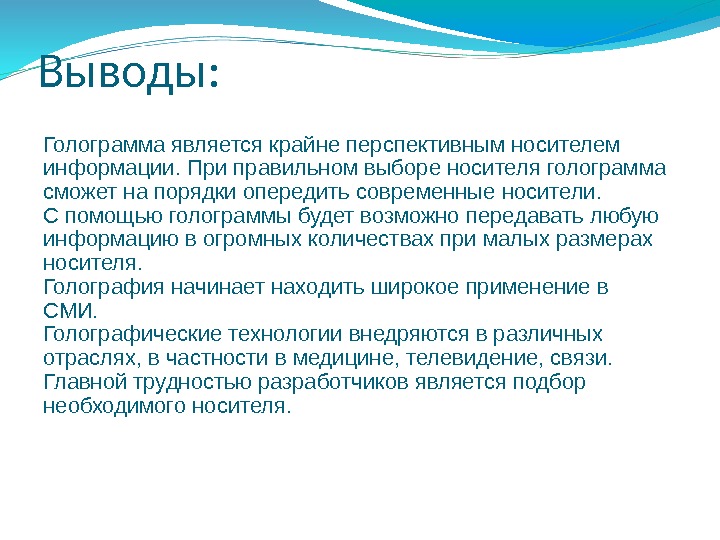 Выводы:

Голограмма является крайне перспективным носителем информации. При правильном выборе носителя голограмма сможет на порядки опередить современные носители.
С помощью голограммы будет возможно передавать любую информацию в огромных количествах при малых размерах носителя.
Голография начинает находить широкое применение в СМИ.
Голографические технологии внедряются в различных отраслях, в частности в медицине, телевидение, связи.
Главной трудностью разработчиков является подбор необходимого носителя.